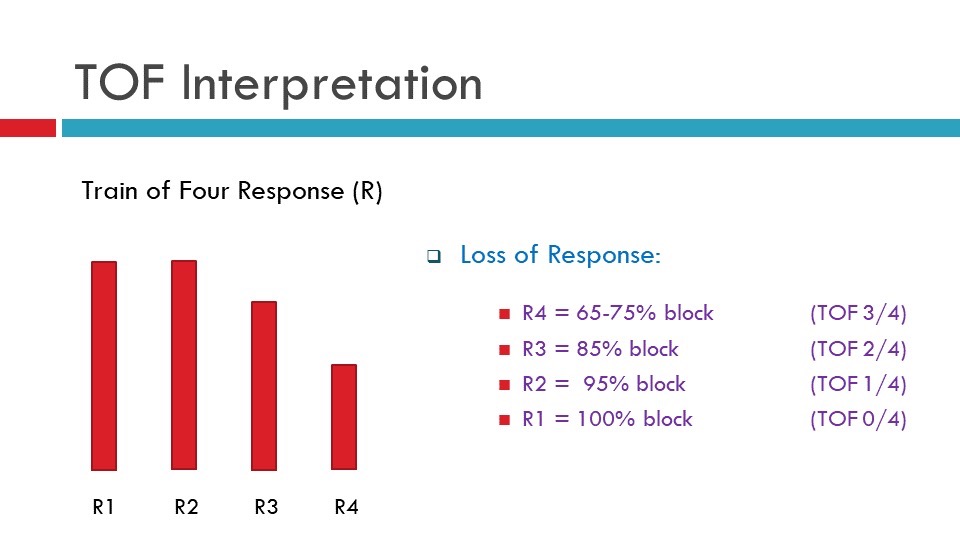 TOF Interpretation

Train of Four Response (R)

R1 R2 R3 R4

Loss of Response:

R4 = 65-75% block (TOF 3/4)
R3 = 85% block (TOF 2/4)
R2 = 95% block (TOF 1/4)
R1 = 100% block (TOF 0/4)